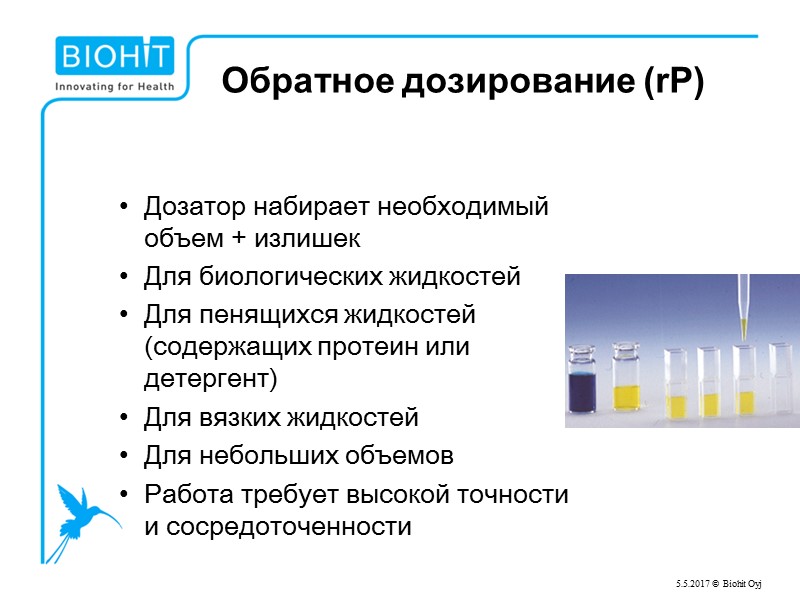 BIOHIT
Innovating for Health

Обратное дозирование (rP)

• Дозатор набирает необходимый объем + излишек
• Для биологических жидкостей
• Для пенящихся жидкостей (содержащих протеин или детергент)
• Для вязких жидкостей
• Для небольших объемов
• Работа требует высокой точности и сосредоточенности

5.5.2017 © Biohit Oyj